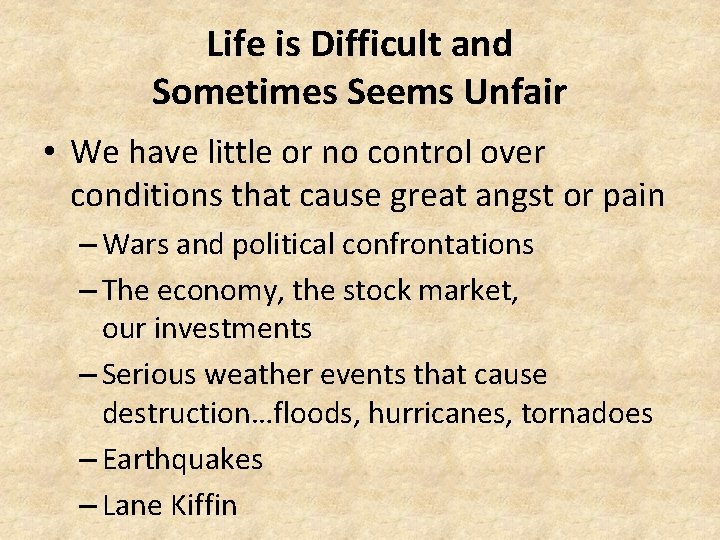 Life is Difficult and
Sometimes Seems Unfair

• We have little or no control over conditions that cause great angst or pain
– Wars and political confrontations
– The economy, the stock market, our investments
– Serious weather events that cause destruction…floods, hurricanes, tornadoes
– Earthquakes
– Lane Kiffin